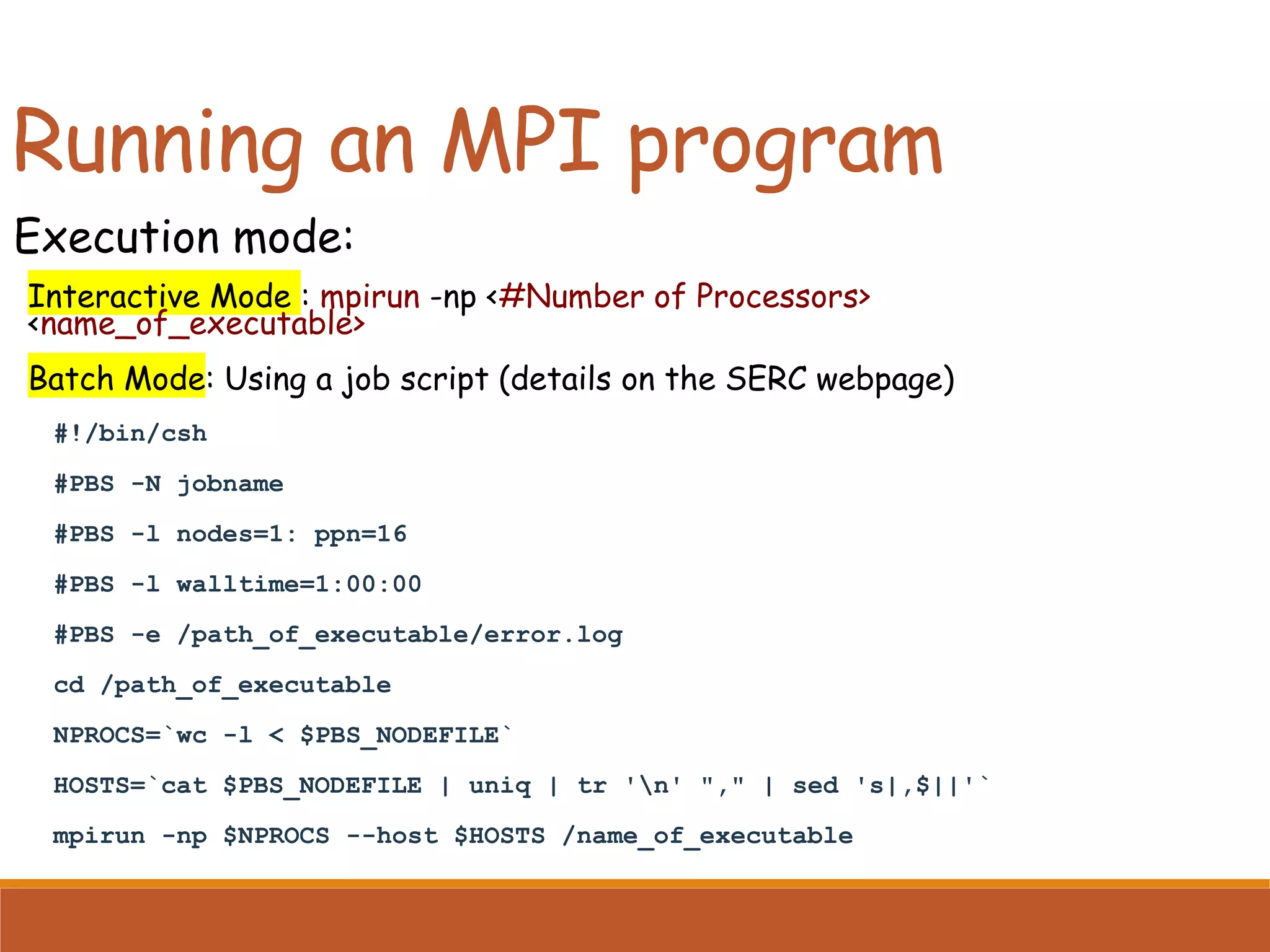 Running an MPI program

Execution mode:

Interactive Mode : mpirun -np <#Number of Processors> <name_of_executable>

Batch Mode: Using a job script (details on the SERC webpage)

#!/bin/csh

#PBS -N jobname

#PBS -l nodes=1: ppn=16

#PBS -l walltime=1:00:00

#PBS -e /path_of_executable/error.log

cd /path_of_executable

NPROCS=`wc -l < $PBS_NODEFILE`

HOSTS=`cat $PBS_NODEFILE | uniq | tr '\n' "," | sed 's|,$||'`

mpirun -np $NPROCS --host $HOSTS /name_of_executable